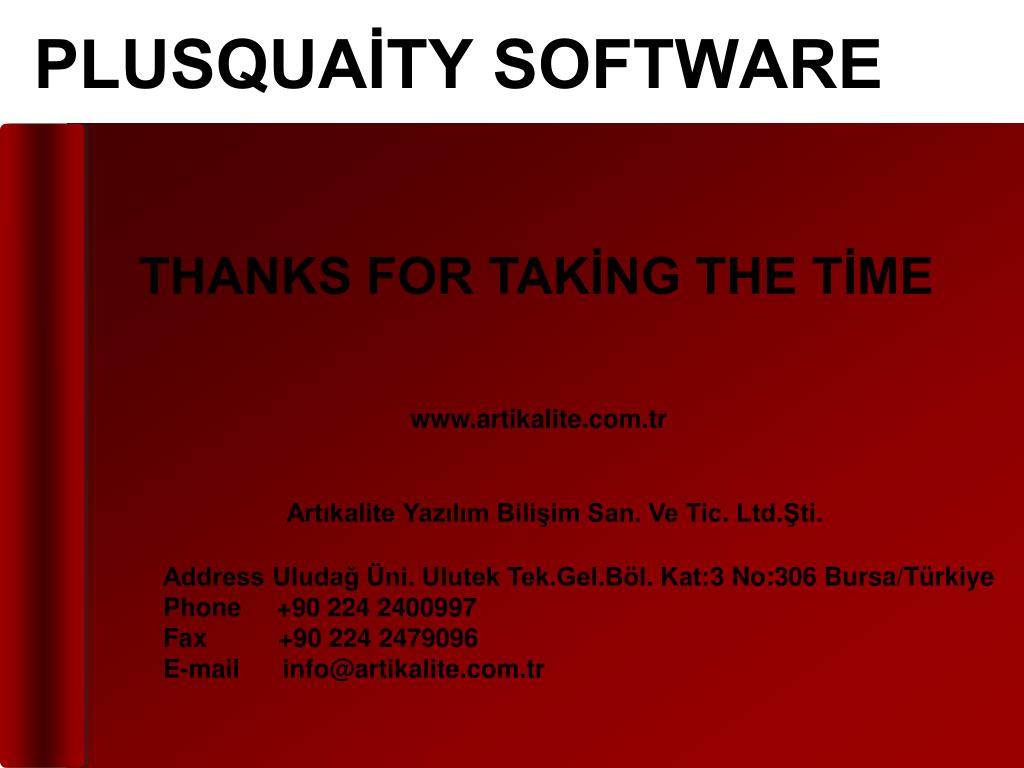 PLUSQUAİTY SOFTWARE

THANKS FOR TAKİNG THE TİME

www.artikalite.com.tr

Artıkalite Yazılım Bilişim San. Ve Tic. Ltd.Şti.

Address Uludağ Üni. Ulutek Tek.Gel.Böl. Kat:3 No:306 Bursa/Türkiye
Phone +90 224 2400997
Fax +90 224 2479096
E-mail info@artikalite.com.tr